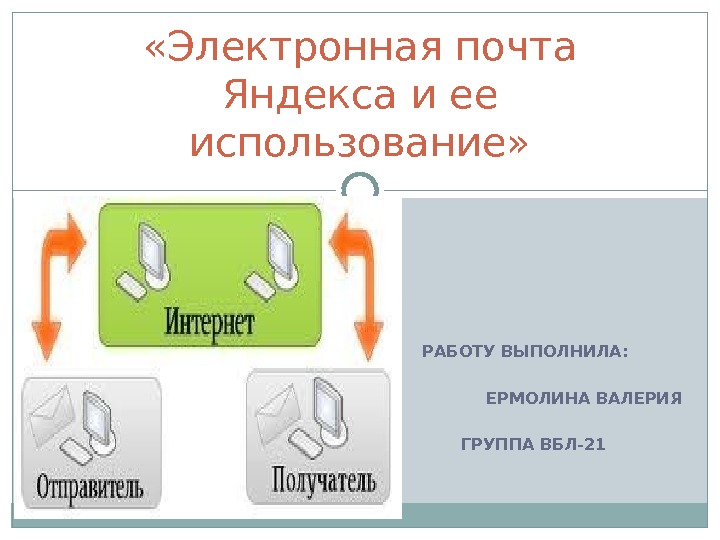 «Электронная почта Яндекса и ее использование»

Интернет

Отправитель

Получатель

РАБОТУ ВЫПОЛНИЛА:

ЕРМОЛИНА ВАЛЕРИЯ

ГРУППА ВБЛ-21